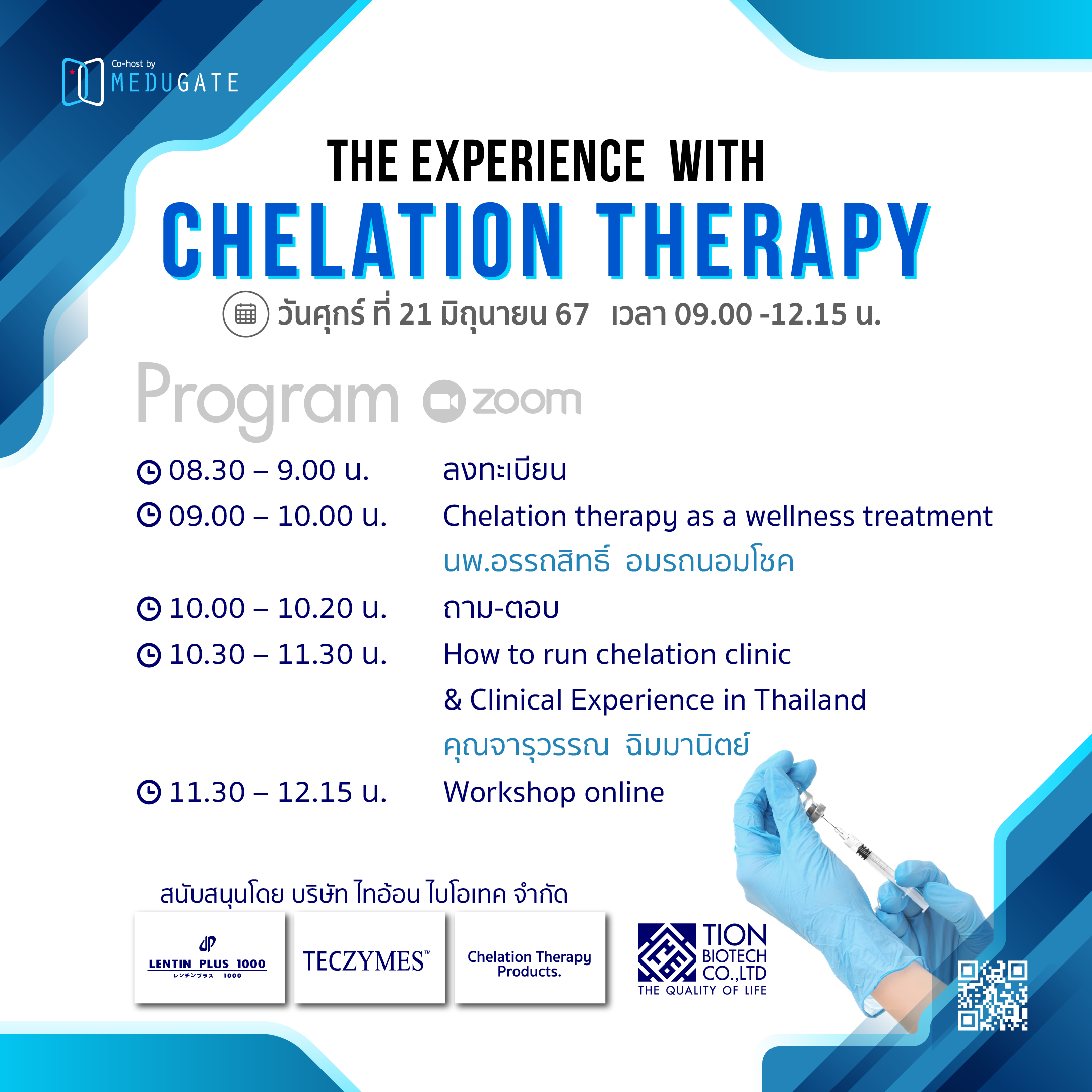 Co-host by
MEDUGATE

THE EXPERIENCE WITH
CHELATION THERAPY

วันศุกร์ ที่ 21 มิถุนายน 67 เวลา 09.00 -12.15 น.

Program zoom

08.30 – 9.00 น. ลงทะเบียน
09.00 – 10.00 น. Chelation therapy as a wellness treatment
นพ.อรรถสิทธิ์ อมรถนอมโชค
10.00 – 10.20 น. ถาม-ตอบ
10.30 – 11.30 น. How to run chelation clinic & Clinical Experience in Thailand
คุณจารุวรรณ ฉิมมานิตย์
11.30 – 12.15 น. Workshop online

สนับสนุนโดย บริษัท ไทอ้อน ไบโอเทค จำกัด

LENTIN PLUS 1000
レンチンプラス 1000

TECZYMES™

Chelation Therapy Products.

TION BIOTECH CO.,LTD
THE QUALITY OF LIFE